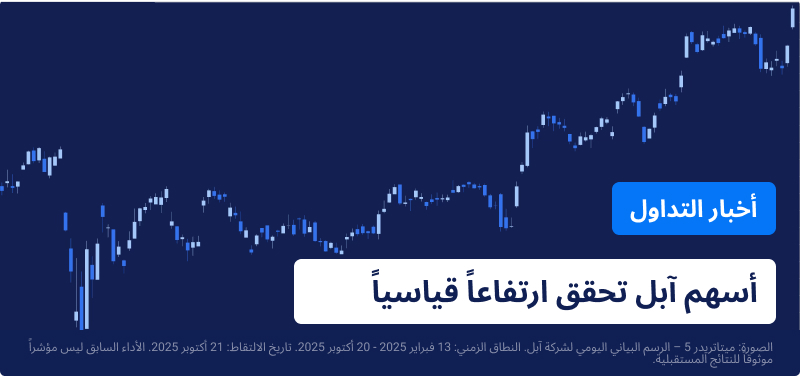 أخبار التداول

أسهم آبل تحقق ارتفاعاً قياسياً

الصورة: ميتاتريدر 5 – الرسم البياني اليومي لشركة آبل. النطاق الزمني: 13 فبراير 2025 - 20 أكتوبر 2025. تاريخ الالتقاط: 21 أكتوبر 2025. الأداء السابق ليس مؤشراً موثوقاً للنتائج المستقبلية.